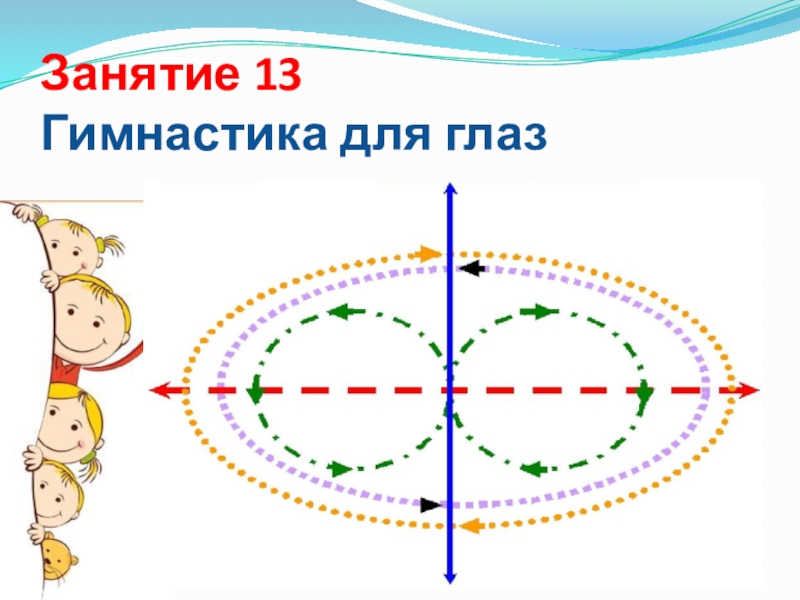 Занятие 13
Гимнастика для глаз